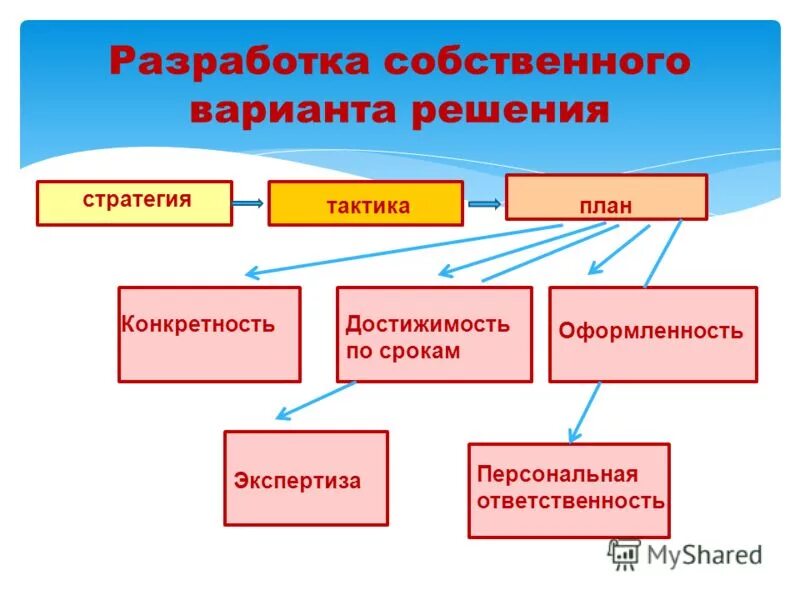 Разработка собственного варианта решения

стратегия

тактика

план

Конкретность

Достижимость по срокам

Оформленность

Экспертиза

Персональная ответственность

MyShared